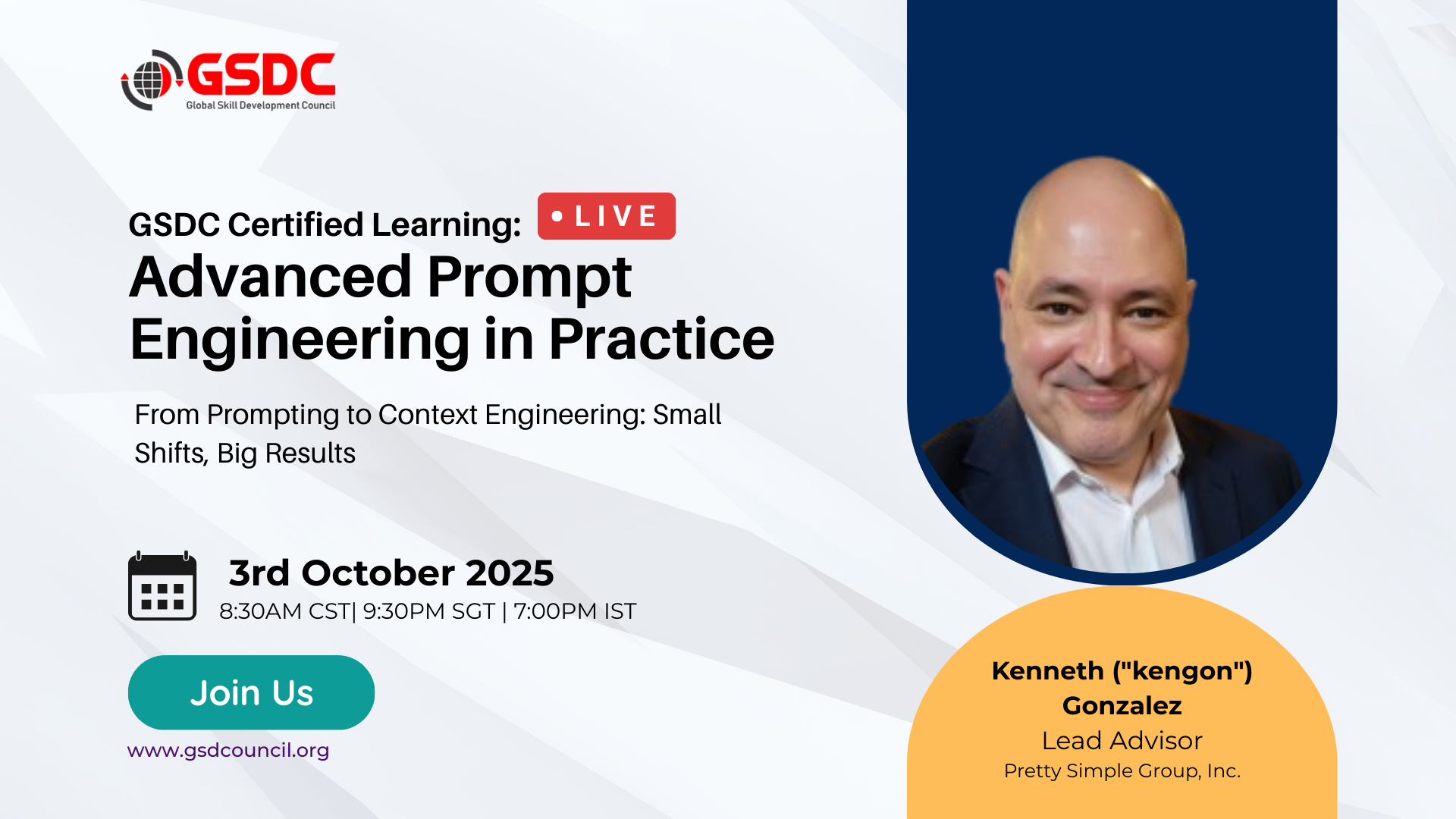 GSDC
Global Skill Development Council

GSDC Certified Learning: LIVE
Advanced Prompt Engineering in Practice

From Prompting to Context Engineering: Small Shifts, Big Results

3rd October 2025
8:30AM CST| 9:30PM SGT | 7:00PM IST

Join Us

www.gsdcouncil.org

Kenneth ("kengon") Gonzalez
Lead Advisor
Pretty Simple Group, Inc.